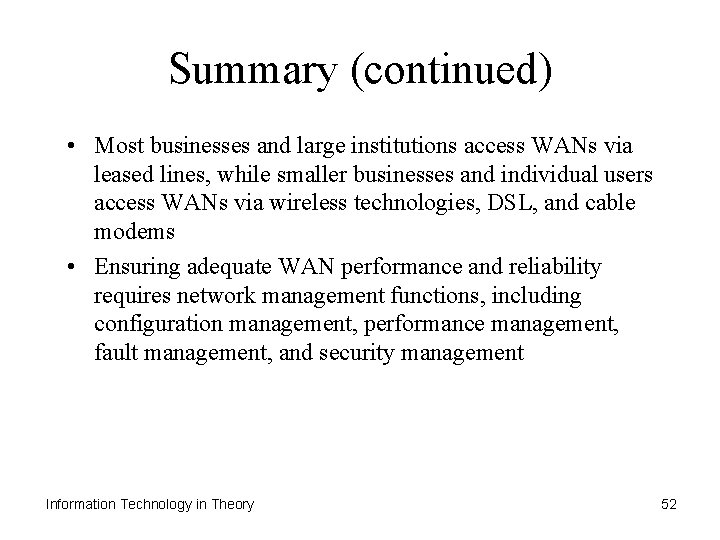 Summary (continued)

• Most businesses and large institutions access WANs via leased lines, while smaller businesses and individual users access WANs via wireless technologies, DSL, and cable modems

• Ensuring adequate WAN performance and reliability requires network management functions, including configuration management, performance management, fault management, and security management

Information Technology in Theory

52